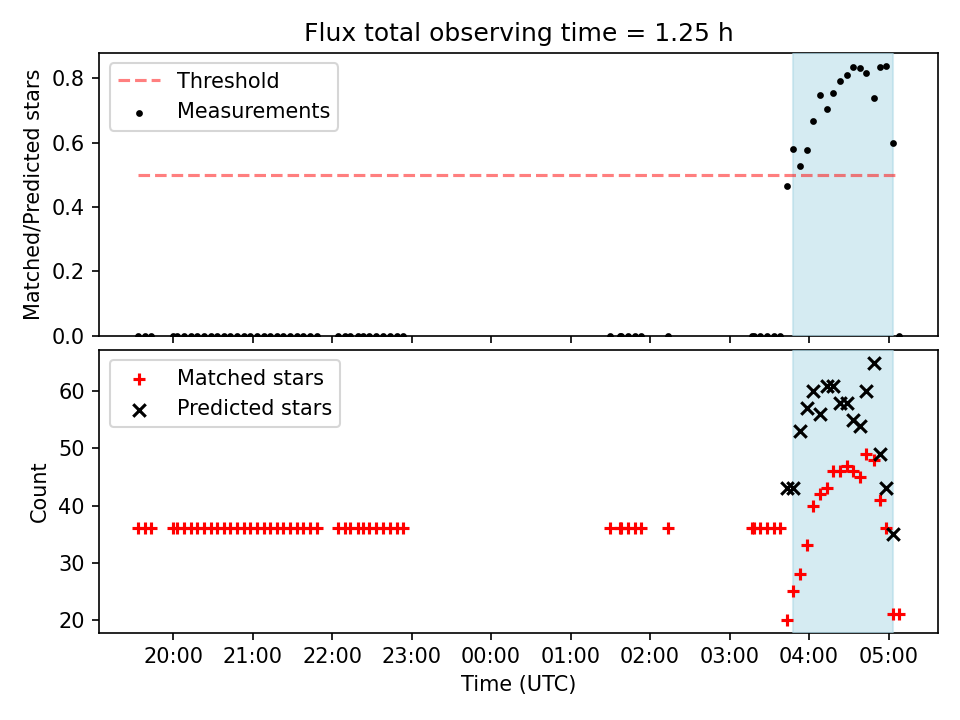 Flux total observing time = 1.25 h

Threshold
Measurements

Matched/Predicted stars

0.8
0.6
0.4
0.2
0.0

Matched stars
Predicted stars

Count

60
50
40
30
20

20:00 21:00 22:00 23:00 00:00 01:00 02:00 03:00 04:00 05:00

Time (UTC)